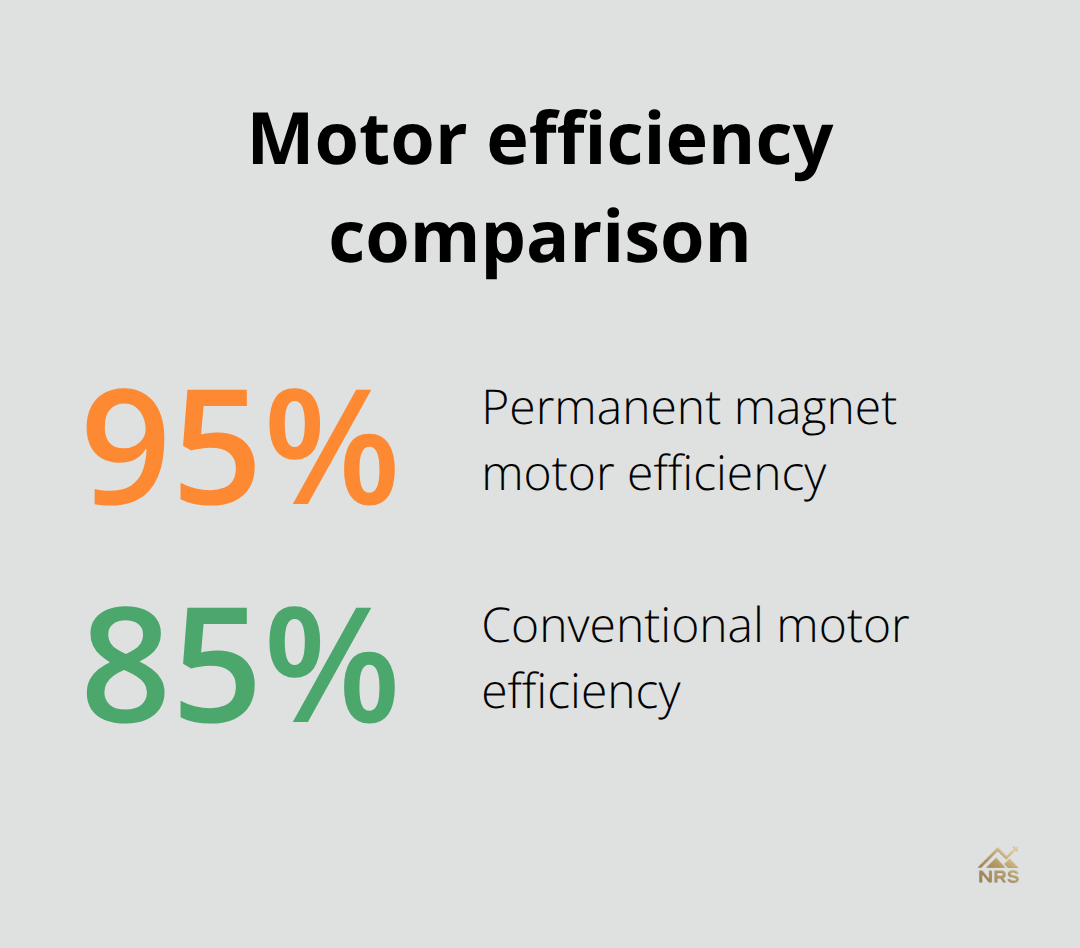 Motor efficiency comparison

95%

Permanent magnet motor efficiency

85%

Conventional motor efficiency

NRS